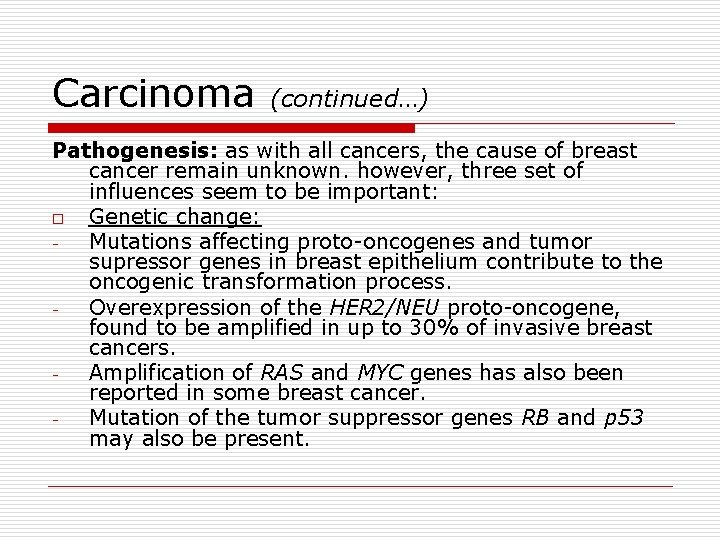 Carcinoma (continued...)

Pathogenesis: as with all cancers, the cause of breast cancer remain unknown. however, three set of influences seem to be important:

□ Genetic change:

- Mutations affecting proto-oncogenes and tumor supressor genes in breast epithelium contribute to the oncogenic transformation process.
- Overexpression of the HER2/NEU proto-oncogene, found to be amplified in up to 30% of invasive breast cancers.
- Amplification of RAS and MYC genes has also been reported in some breast cancer.
- Mutation of the tumor suppressor genes RB and p53 may also be present.